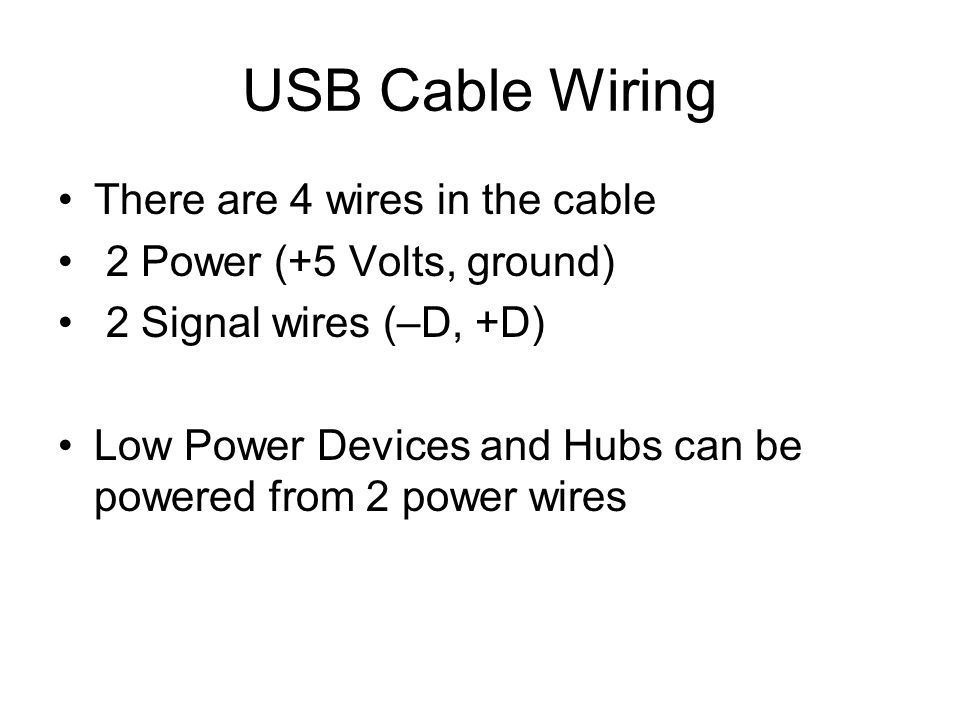 USB Cable Wiring

• There are 4 wires in the cable
• 2 Power (+5 Volts, ground)
• 2 Signal wires (–D, +D)

• Low Power Devices and Hubs can be powered from 2 power wires